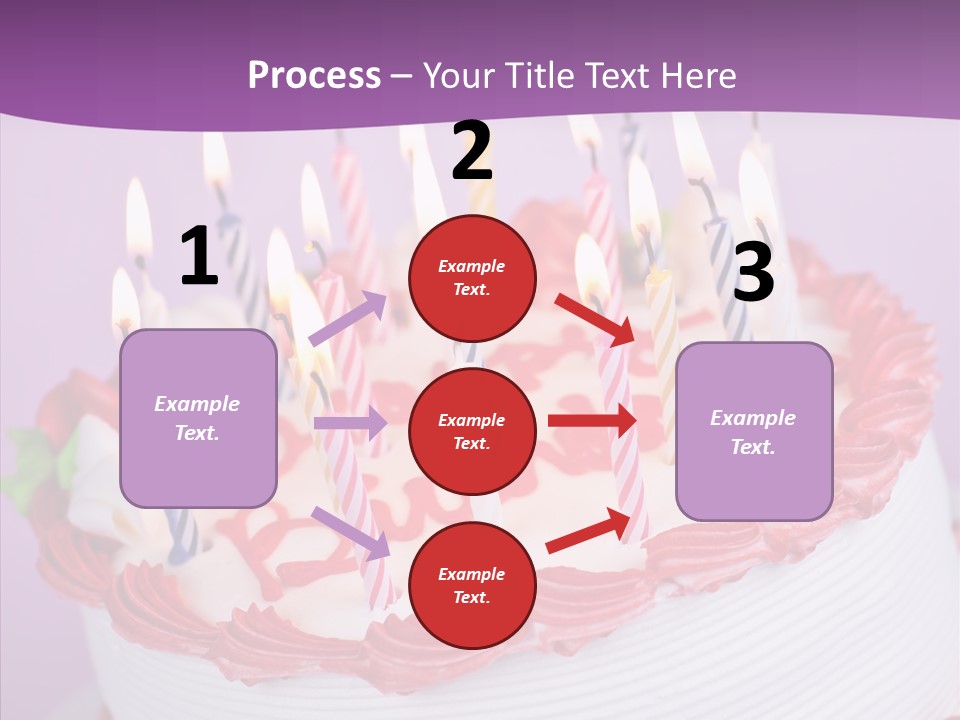 Process – Your Title Text Here

1

Example Text.

2

Example Text.

Example Text.

Example Text.

3

Example Text.